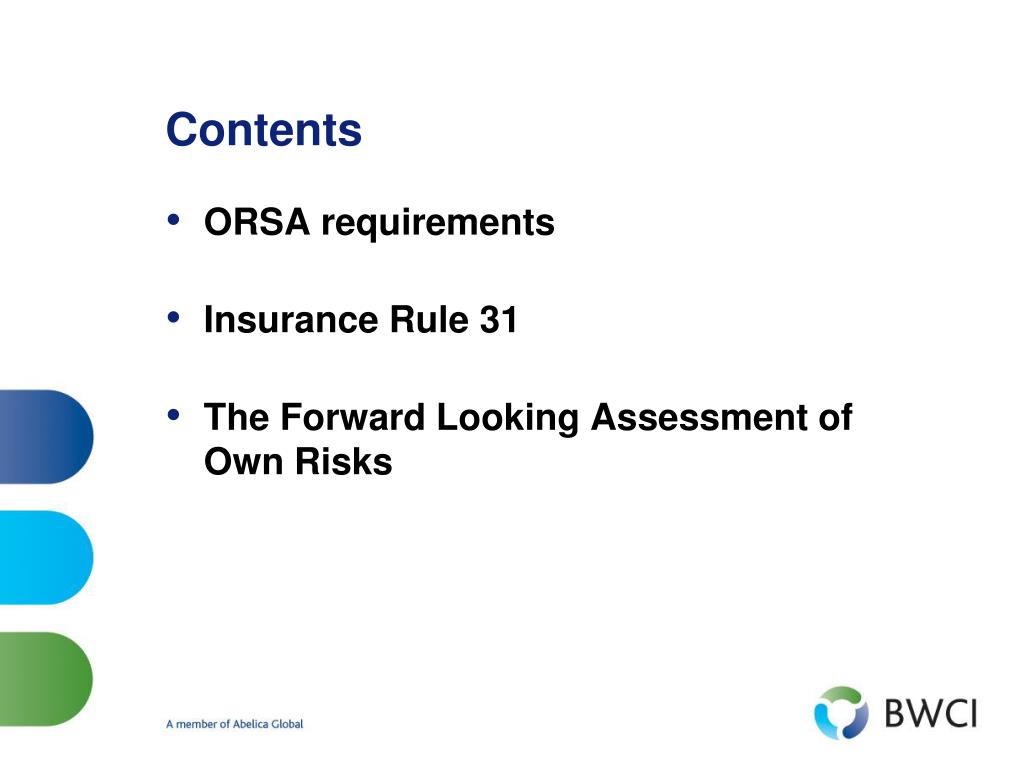 Contents

• ORSA requirements

• Insurance Rule 31

• The Forward Looking Assessment of Own Risks

A member of Abelica Global

BWCI